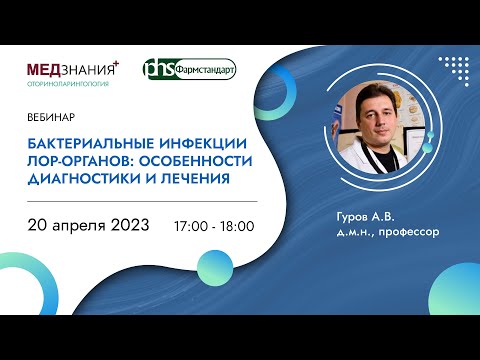 МЕДЗНАНИЯ+
ОТОРИНОЛАРИНГОЛОГИЯ

phs Фармстандарт

ВЕБИНАР

БАКТЕРИАЛЬНЫЕ ИНФЕКЦИИ ЛОР-ОРГАНОВ: ОСОБЕННОСТИ ДИАГНОСТИКИ И ЛЕЧЕНИЯ

20 апреля 2023 17:00 - 18:00

Гуров А.В.
д.м.н., профессор